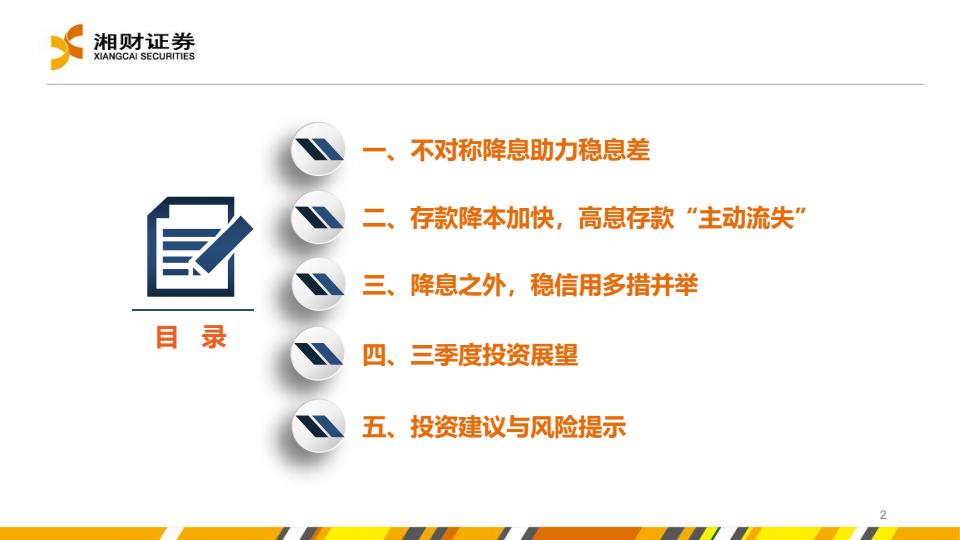 湘财证券
XIANGCAI SECURITIES

目 录

一、不对称降息助力稳息差

二、存款降本加快，高息存款“主动流失”

三、降息之外，稳信用多措并举

四、三季度投资展望

五、投资建议与风险提示

2